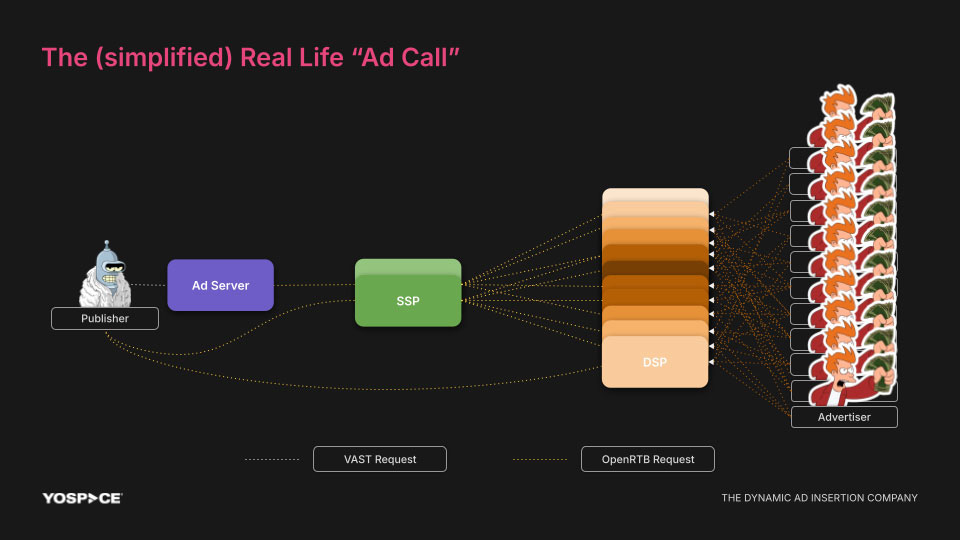 The (simplified) Real Life “Ad Call”

Publisher

Ad Server

SSP

DSP

Advertiser

VAST Request

OpenRTB Request

YOSPACE

THE DYNAMIC AD INSERTION COMPANY